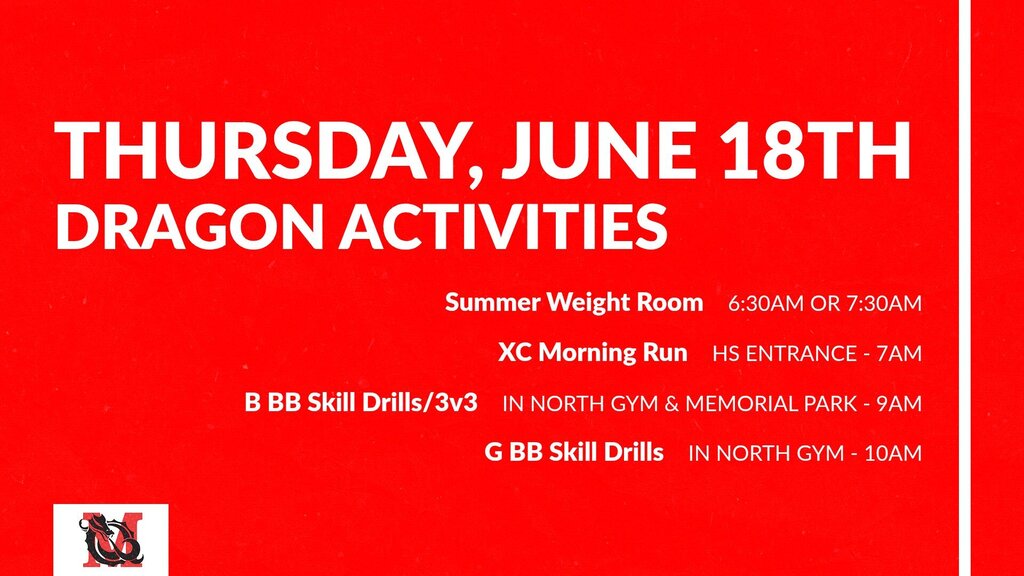 THURSDAY, JUNE 18TH
DRAGON ACTIVITIES

Summer Weight Room 6:30AM OR 7:30AM

XC Morning Run HS ENTRANCE - 7AM

B BB Skill Drills/3v3 IN NORTH GYM & MEMORIAL PARK - 9AM

G BB Skill Drills IN NORTH GYM - 10AM

M